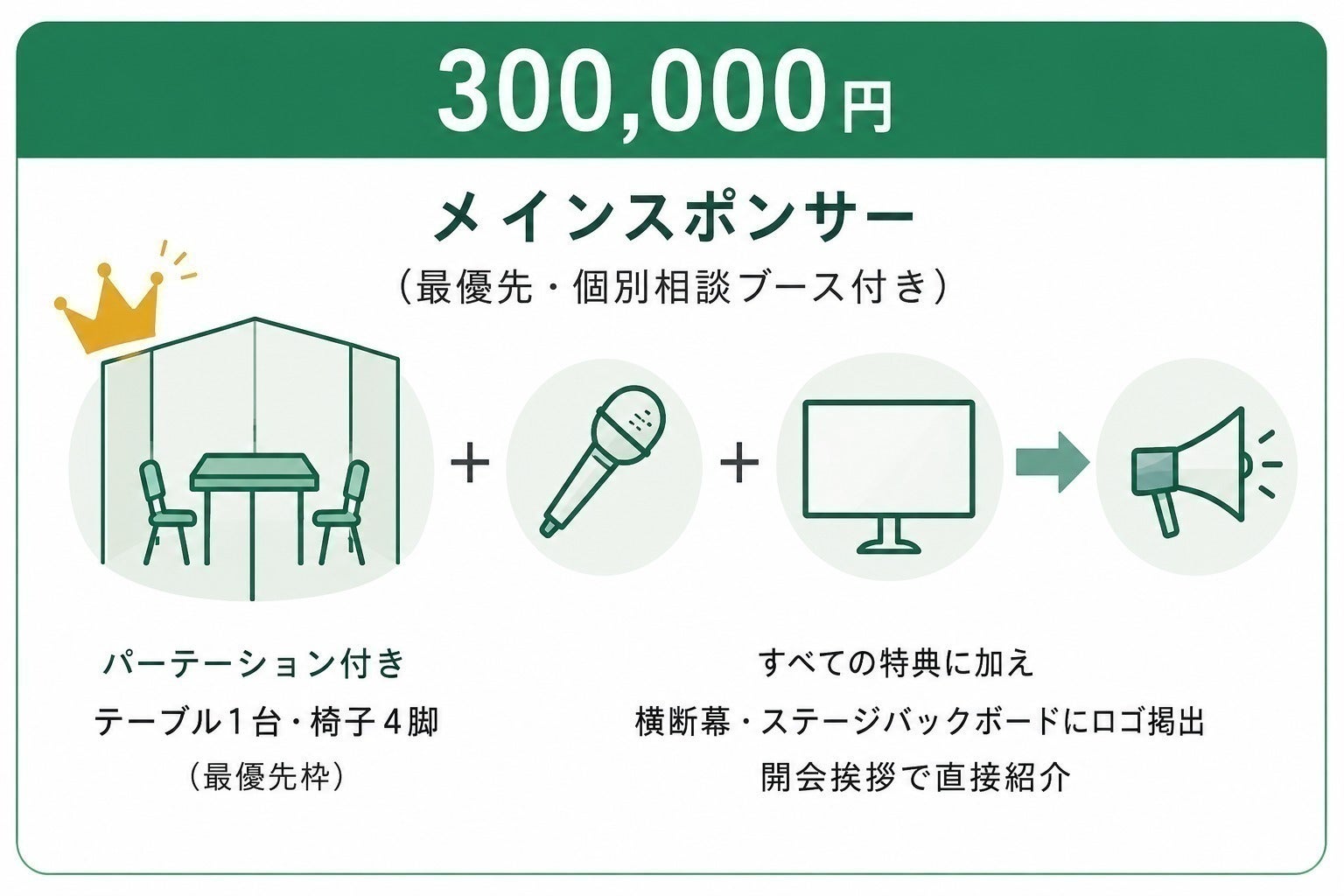 300,000円

メインスポンサー
（最優先・個別相談ブース付き）

+ +

パーテーション付き
テーブル1台・椅子4脚
（最優先枠）

すべての特典に加え
横断幕・ステージバックボードにロゴ掲出
開会挨拶で直接紹介